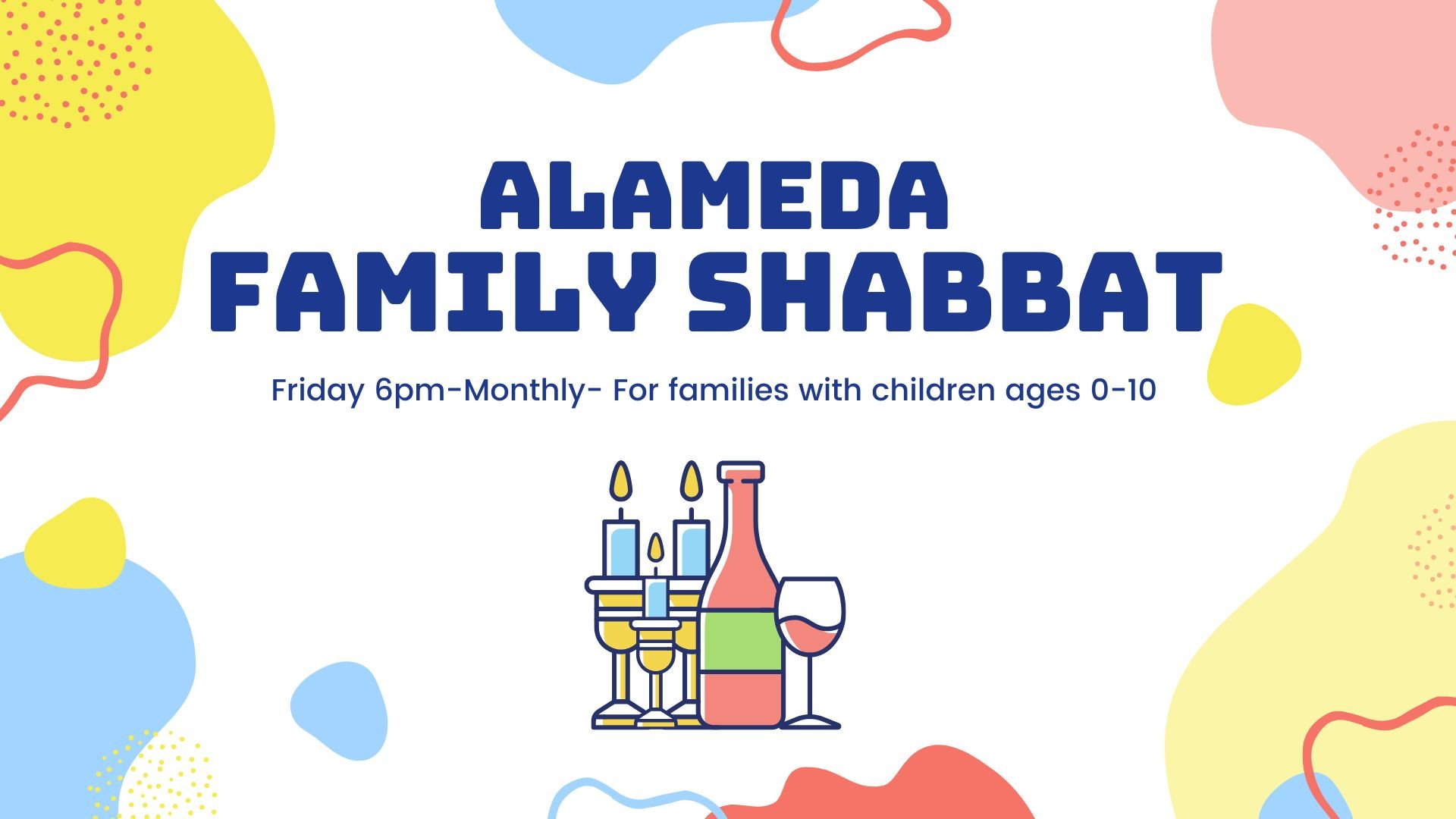 ALAMEDA
FAMILY SHABBAT

Friday 6pm-Monthly- For families with children ages 0-10